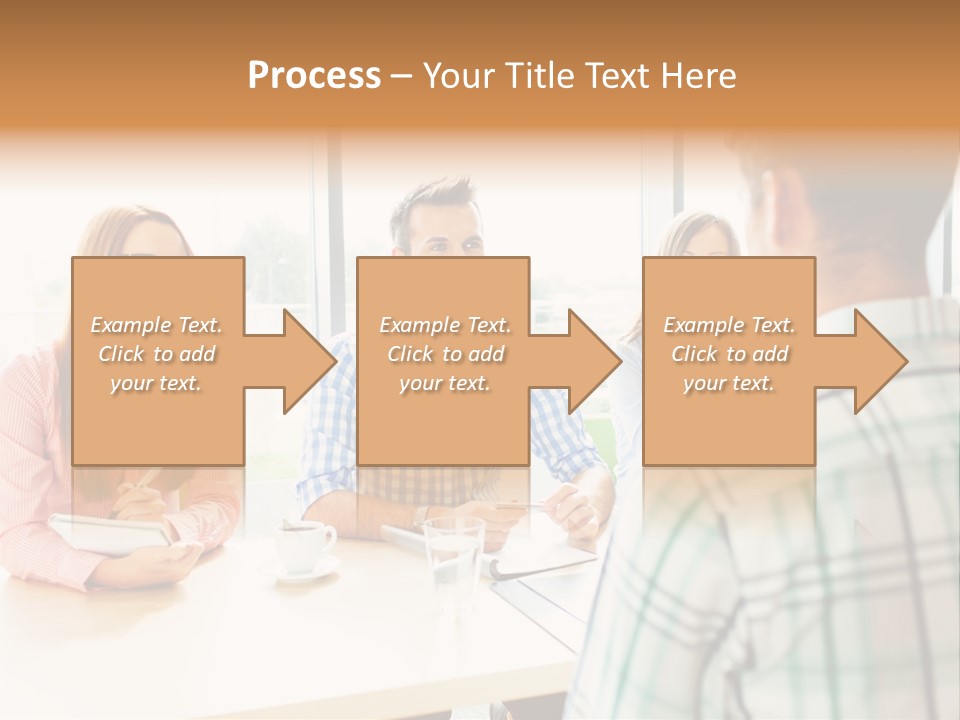 Process – Your Title Text Here

Example Text. Click to add your text.

Example Text. Click to add your text.

Example Text. Click to add your text.